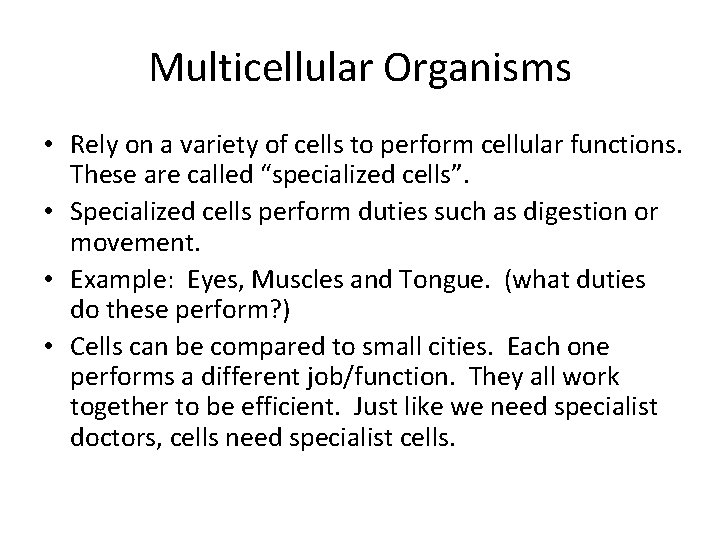 Multicellular Organisms

• Rely on a variety of cells to perform cellular functions. These are called “specialized cells”.
• Specialized cells perform duties such as digestion or movement.
• Example: Eyes, Muscles and Tongue. (what duties do these perform?)
• Cells can be compared to small cities. Each one performs a different job/function. They all work together to be efficient. Just like we need specialist doctors, cells need specialist cells.